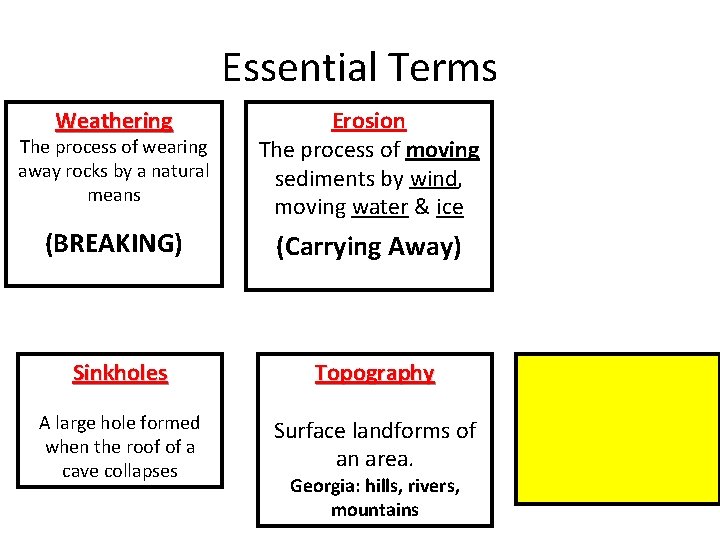 Essential Terms

Weathering
The process of wearing away rocks by a natural means

(BREAKING)

Erosion
The process of moving sediments by wind, moving water & ice

(Carrying Away)

Sinkholes

A large hole formed when the roof of a cave collapses

Topography

Surface landforms of an area.
Georgia: hills, rivers, mountains